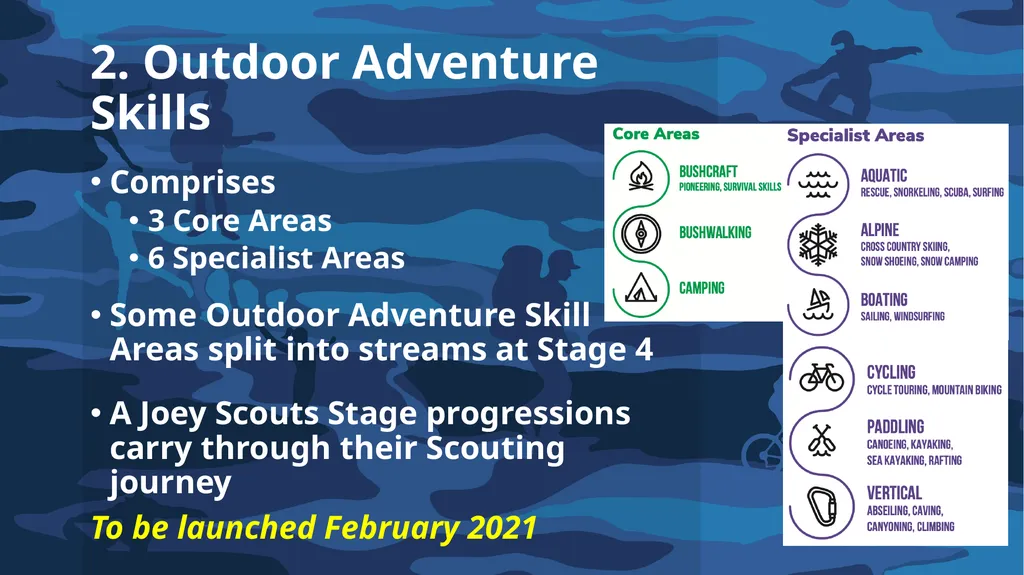 2. Outdoor Adventure Skills

• Comprises
• 3 Core Areas
• 6 Specialist Areas

• Some Outdoor Adventure Skill Areas split into streams at Stage 4

• A Joey Scouts Stage progressions carry through their Scouting journey

To be launched February 2021

Core Areas

BUSHCRAFT
PIONEERING, SURVIVAL SKILLS

BUSHWALKING

CAMPING

Specialist Areas

AQUATIC
RESCUE, SNORKELING, SCUBA, SURFING

ALPINE
CROSS COUNTRY SKIING, SNOW SHOEING, SNOW CAMPING

BOATING
SAILING, WINDSURFING

CYCLING
CYCLE TOURING, MOUNTAIN BIKING

PADDLING
CANOEING, KAYAKING, SEA KAYAKING, RAFTING

VERTICAL
ABSEILING, CAVING, CANYONING, CLIMBING